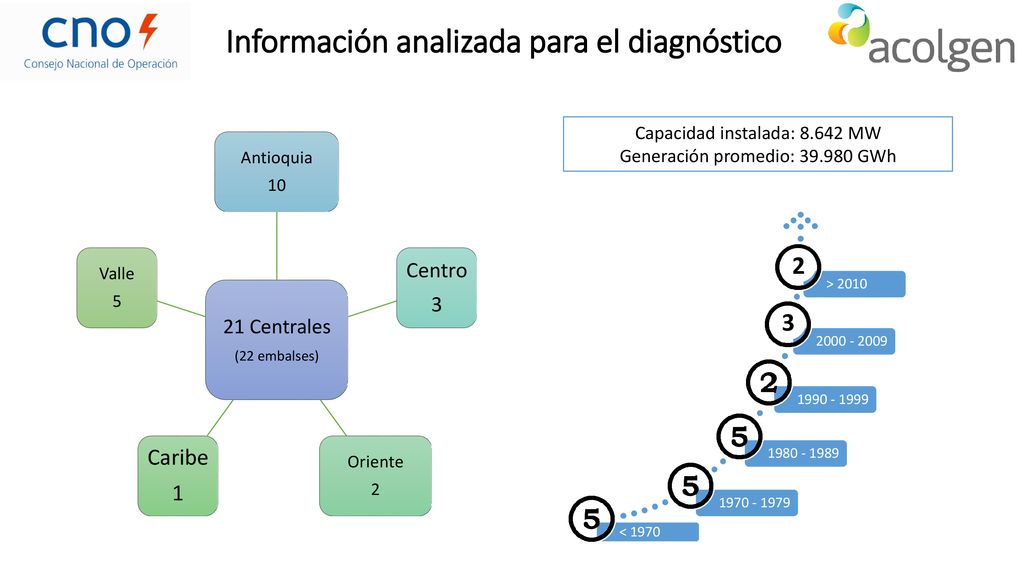 cno
Consejo Nacional de Operación

Información analizada para el diagnóstico

acolgen

Antioquia
10

Valle
5

Centro
3

21 Centrales
(22 embalses)

Caribe
1

Oriente
2

Capacidad instalada: 8.642 MW
Generación promedio: 39.980 GWh

2
> 2010

3
2000 - 2009

2
1990 - 1999

5
1980 - 1989

5
1970 - 1979

5
< 1970